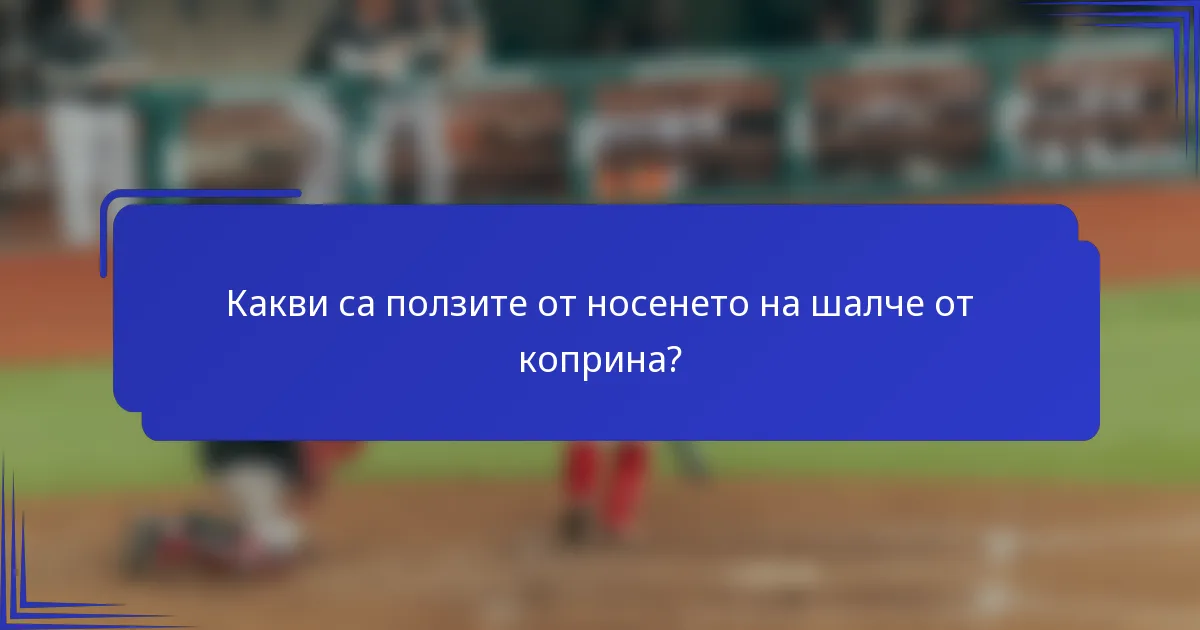 Какви са ползите от носенето на шалче от коприна?